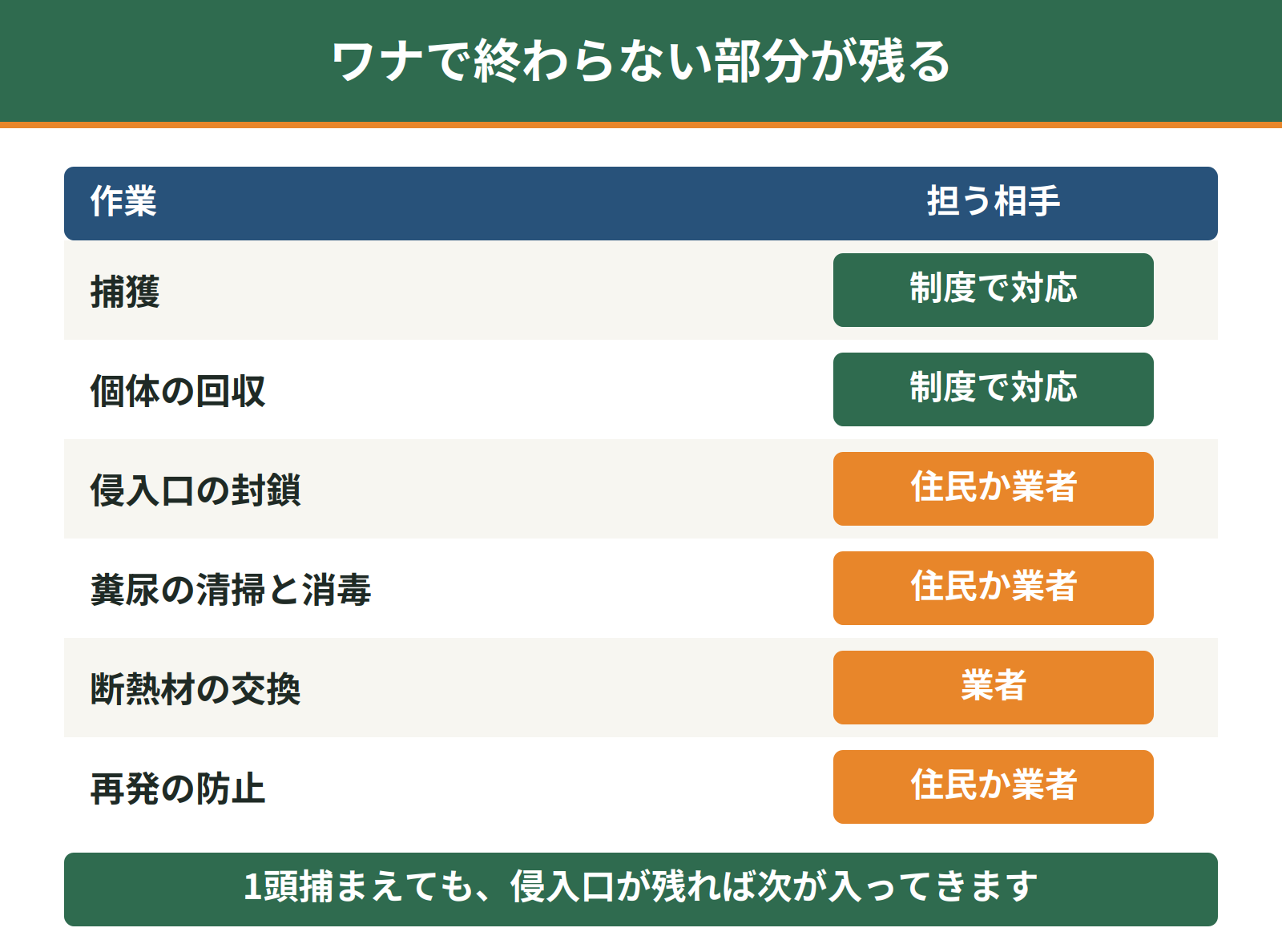 ワナで終わらない部分が残る

| 作業 | 担う相手 |
|---|---|
| 捕獲 | 制度で対応 |
| 個体の回収 | 制度で対応 |
| 侵入口の封鎖 | 住民か業者 |
| 糞尿の清掃と消毒 | 住民か業者 |
| 断熱材の交換 | 業者 |
| 再発の防止 | 住民か業者 |

1頭捕まえても、侵入口が残れば次が入ってきます